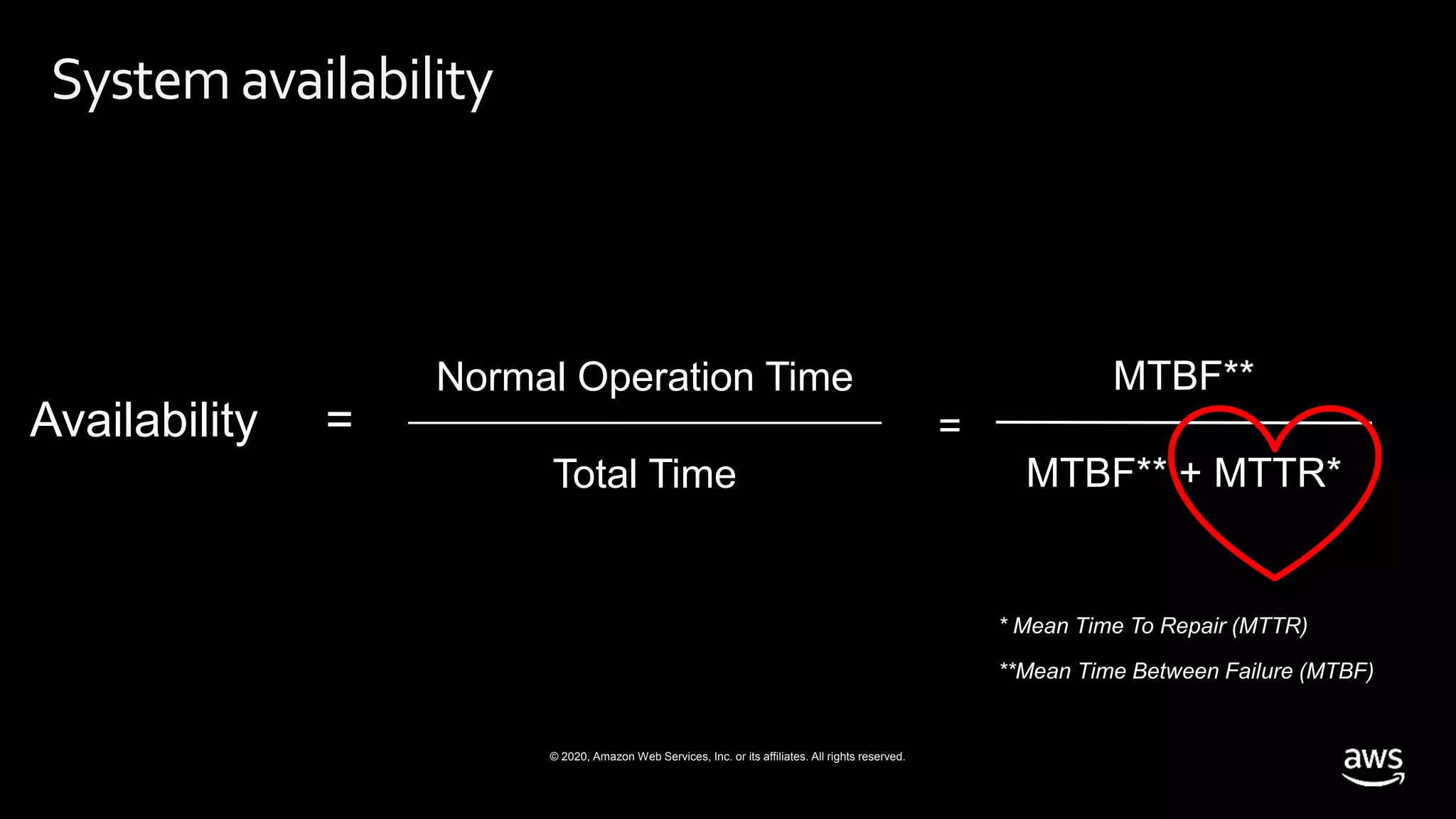 System availability

$\text{Availability} = \frac{\text{Normal Operation Time}}{\text{Total Time}} = \frac{\text{MTBF**}}{\text{MTBF**} + \text{MTTR*}}$

* Mean Time To Repair (MTTR)

**Mean Time Between Failure (MTBF)

© 2020, Amazon Web Services, Inc. or its affiliates. All rights reserved.

aws